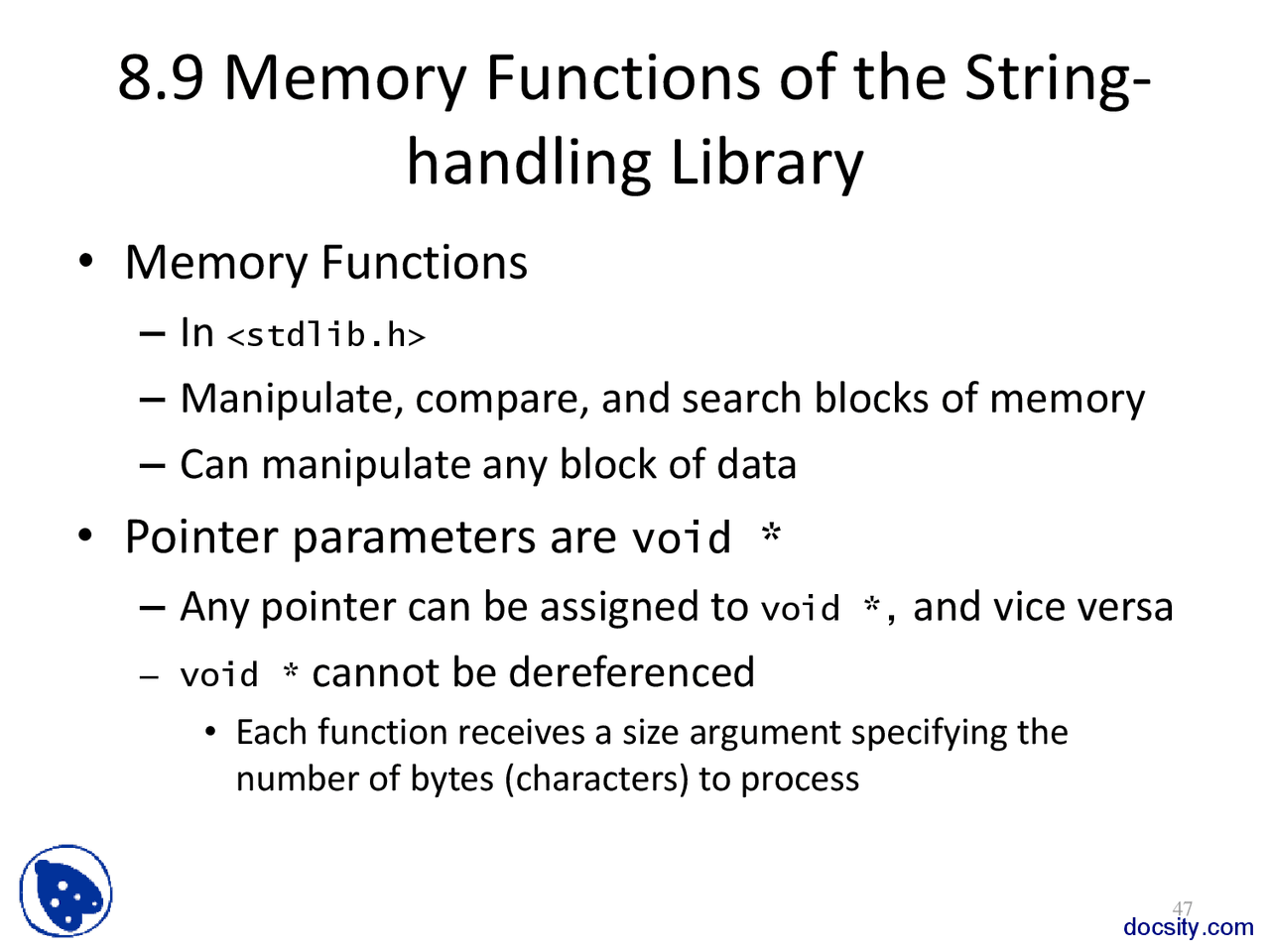 8.9 Memory Functions of the String-handling Library

• Memory Functions
– In <stdlib.h>
– Manipulate, compare, and search blocks of memory
– Can manipulate any block of data

• Pointer parameters are void *
– Any pointer can be assigned to void *, and vice versa
– void * cannot be dereferenced
• Each function receives a size argument specifying the number of bytes (characters) to process

47

docsity.com